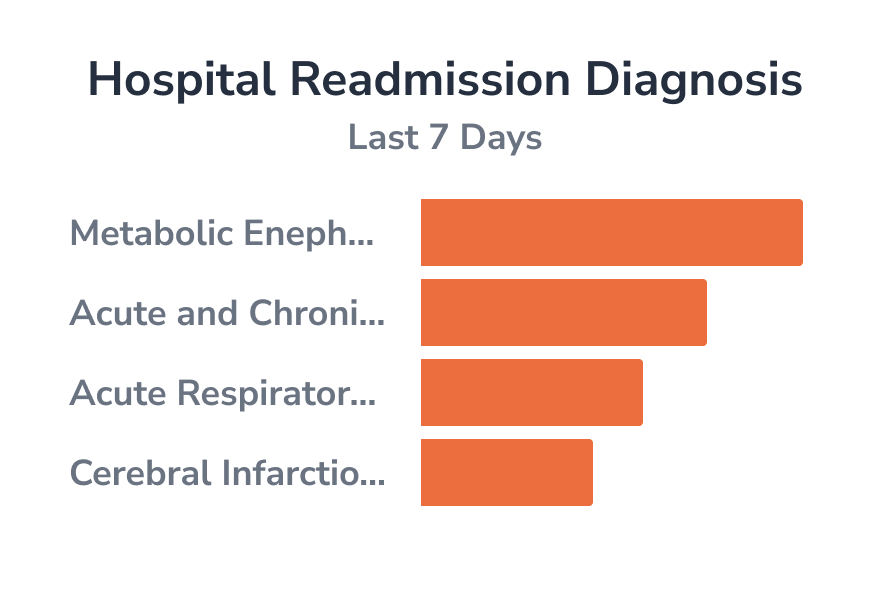 Hospital Readmission Diagnosis
Last 7 Days

Metabolic Eneph...
Acute and Chroni...
Acute Respirator...
Cerebral Infarctio...